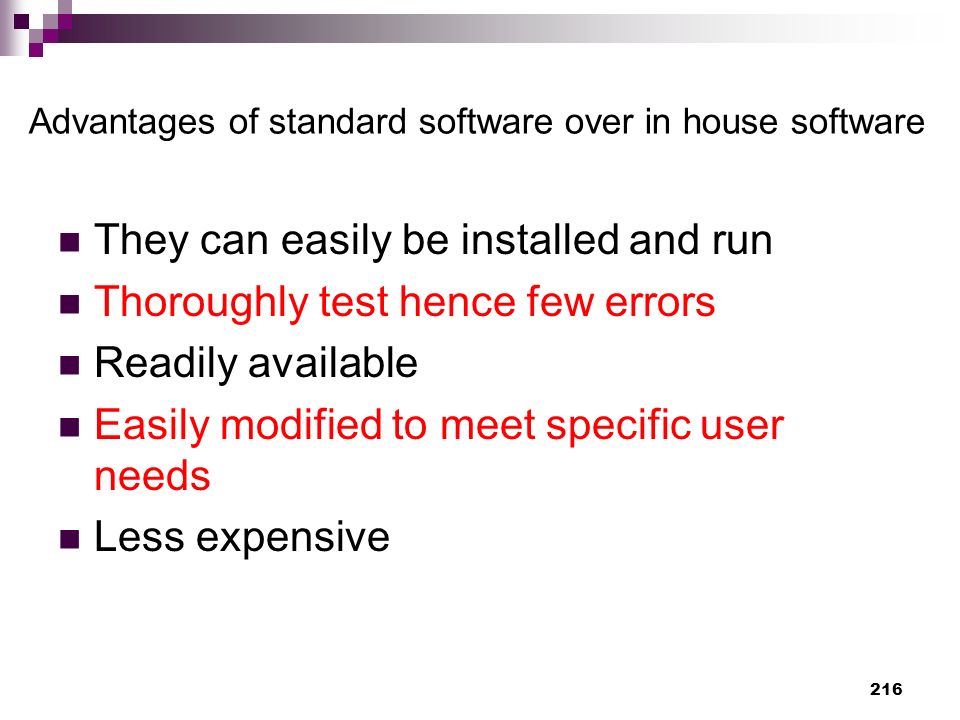 Advantages of standard software over in house software

- They can easily be installed and run
- Thoroughly test hence few errors
- Readily available
- Easily modified to meet specific user needs
- Less expensive

216